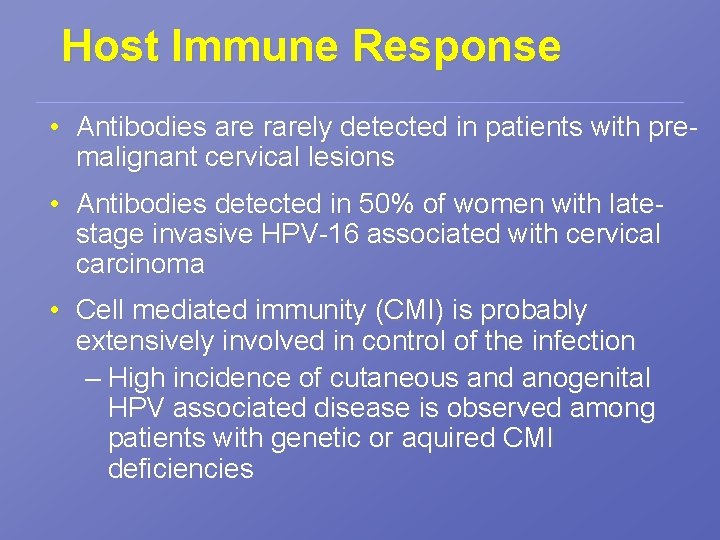 Host Immune Response

• Antibodies are rarely detected in patients with pre-malignant cervical lesions

• Antibodies detected in 50% of women with late-stage invasive HPV-16 associated with cervical carcinoma

• Cell mediated immunity (CMI) is probably extensively involved in control of the infection
  – High incidence of cutaneous and anogenital HPV associated disease is observed among patients with genetic or aquired CMI deficiencies